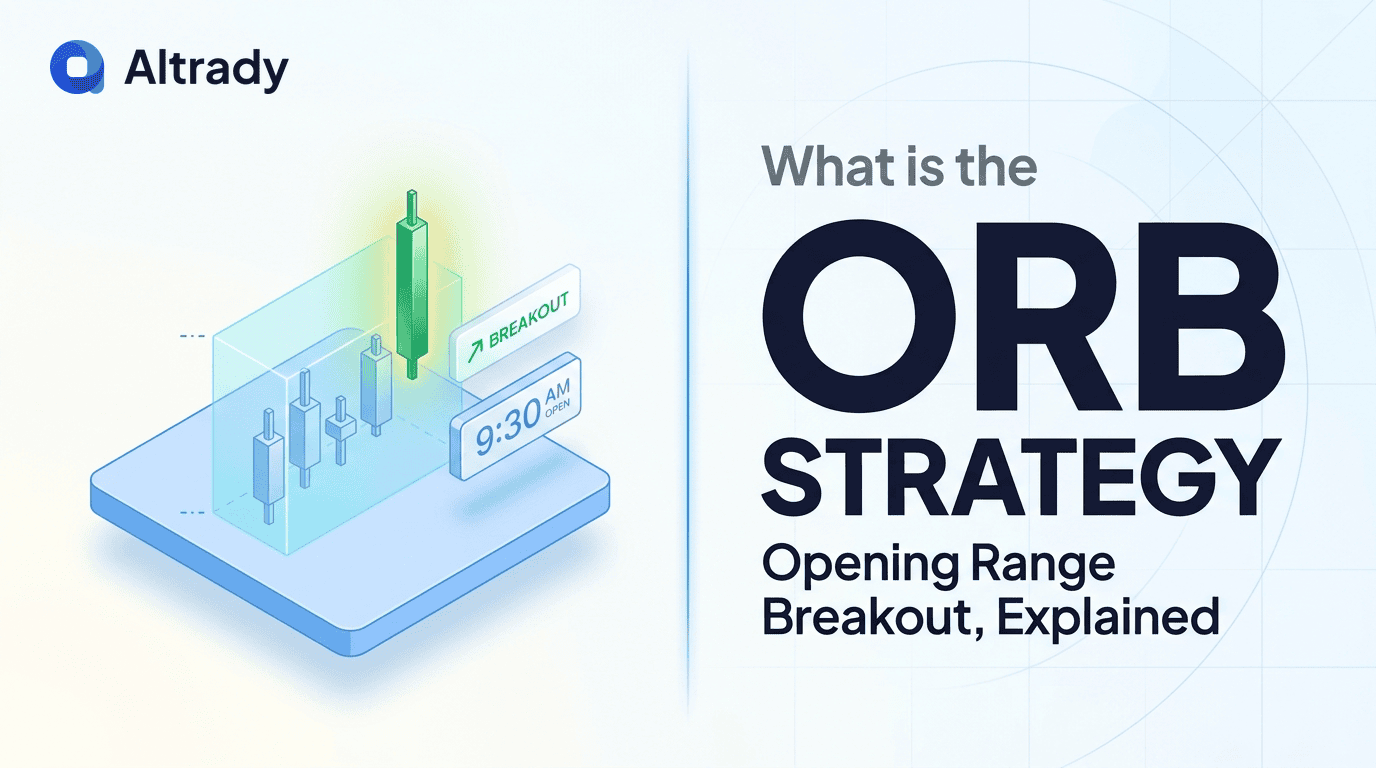 Altrady

BREAKOUT

9:30 AM OPEN

What is the

ORB

STRATEGY

Opening Range Breakout, Explained